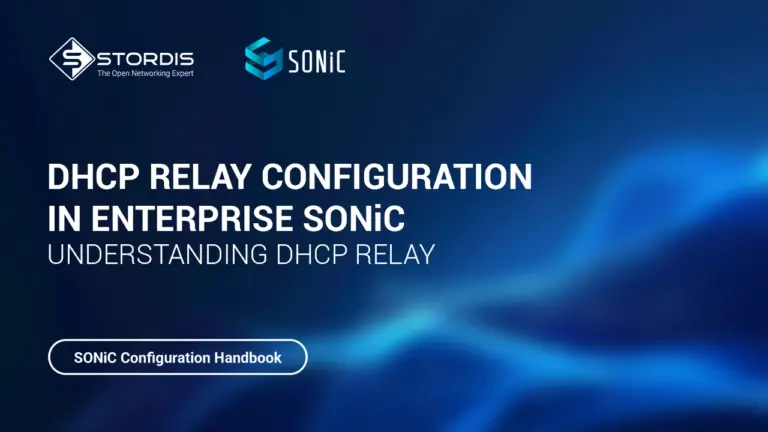 STORDIS
The Open Networking Expert

SONiC

DHCP RELAY CONFIGURATION IN ENTERPRISE SONiC
UNDERSTANDING DHCP RELAY

SONiC Configuration Handbook